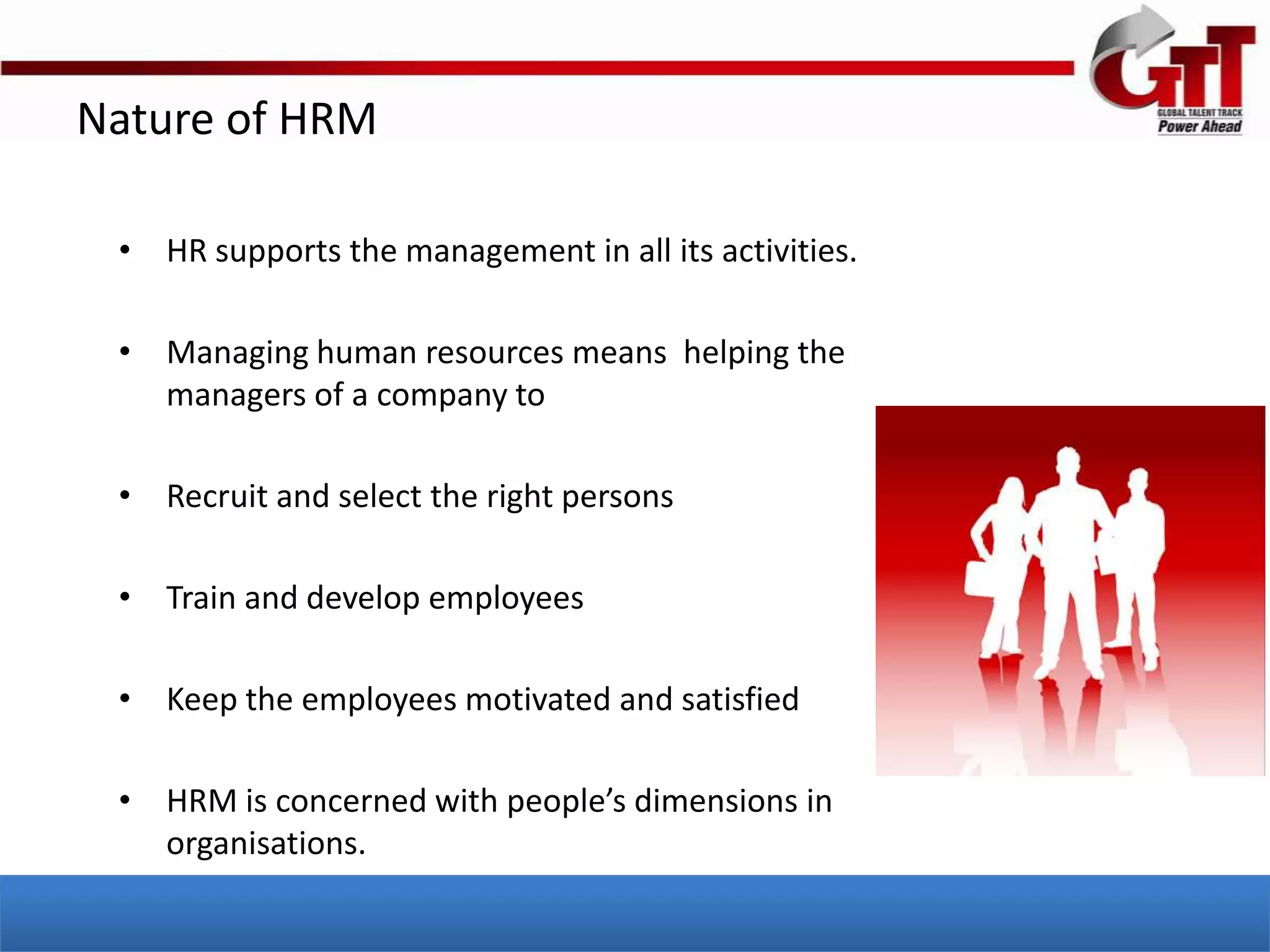 GTT
GLOBAL TALENT TRACK
Power Ahead

Nature of HRM

• HR supports the management in all its activities.

• Managing human resources means helping the managers of a company to

• Recruit and select the right persons

• Train and develop employees

• Keep the employees motivated and satisfied

• HRM is concerned with people's dimensions in organisations.